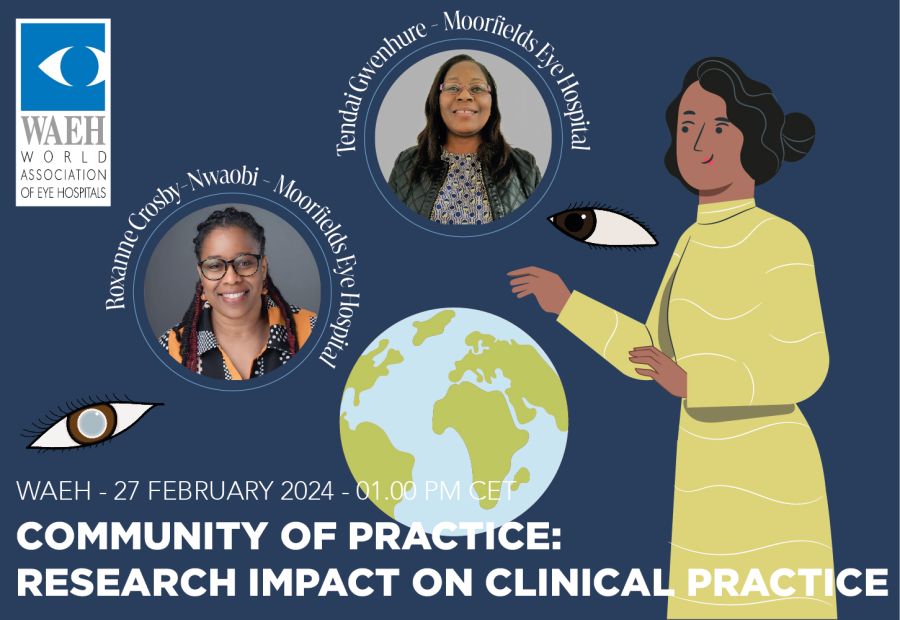 WAEH
WORLD ASSOCIATION OF EYE HOSPITALS

Tendai Gwenhure - Moorfields Eye Hospital

Roxanne Crosby-Nwaobi - Moorfields Eye Hospital

WAEH - 27 FEBRUARY 2024 - 01.00 PM CET

COMMUNITY OF PRACTICE:
RESEARCH IMPACT ON CLINICAL PRACTICE